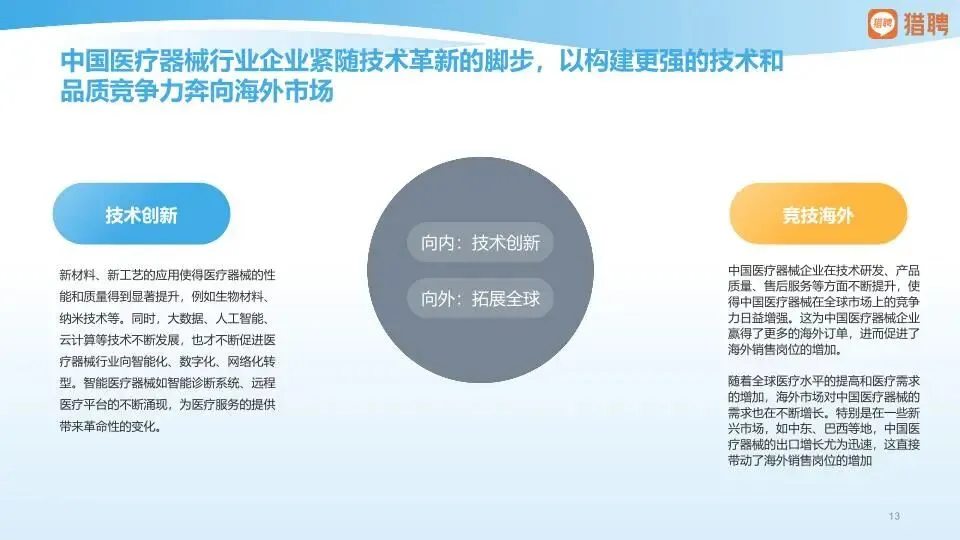 猎聘 猎聘

中国医疗器械行业企业紧随技术革新的脚步，以构建更强的技术和品质竞争力奔向海外市场

技术创新

新材料、新工艺的应用使得医疗器械的性能和质量得到显著提升，例如生物材料、纳米技术等。同时，大数据、人工智能、云计算等技术不断发展，也才不断促进医疗器械行业向智能化、数字化、网络化转型。智能医疗器械如智能诊断系统、远程医疗平台的不断涌现，为医疗服务的提供带来革命性的变化。

向内：技术创新

向外：拓展全球

竞技海外

中国医疗器械企业在技术研发、产品质量、售后服务等方面不断提升，使得中国医疗器械在全球市场上的竞争力日益增强。这为中国医疗器械企业赢得了更多的海外订单，进而促进了海外销售岗位的增加。

随着全球医疗水平的提高和医疗需求的增加，海外市场对中国医疗器械的需求也在不断增长。特别是在一些新兴市场，如中东、巴西等地，中国医疗器械的出口增长尤为迅速，这直接带动了海外销售岗位的增加

13